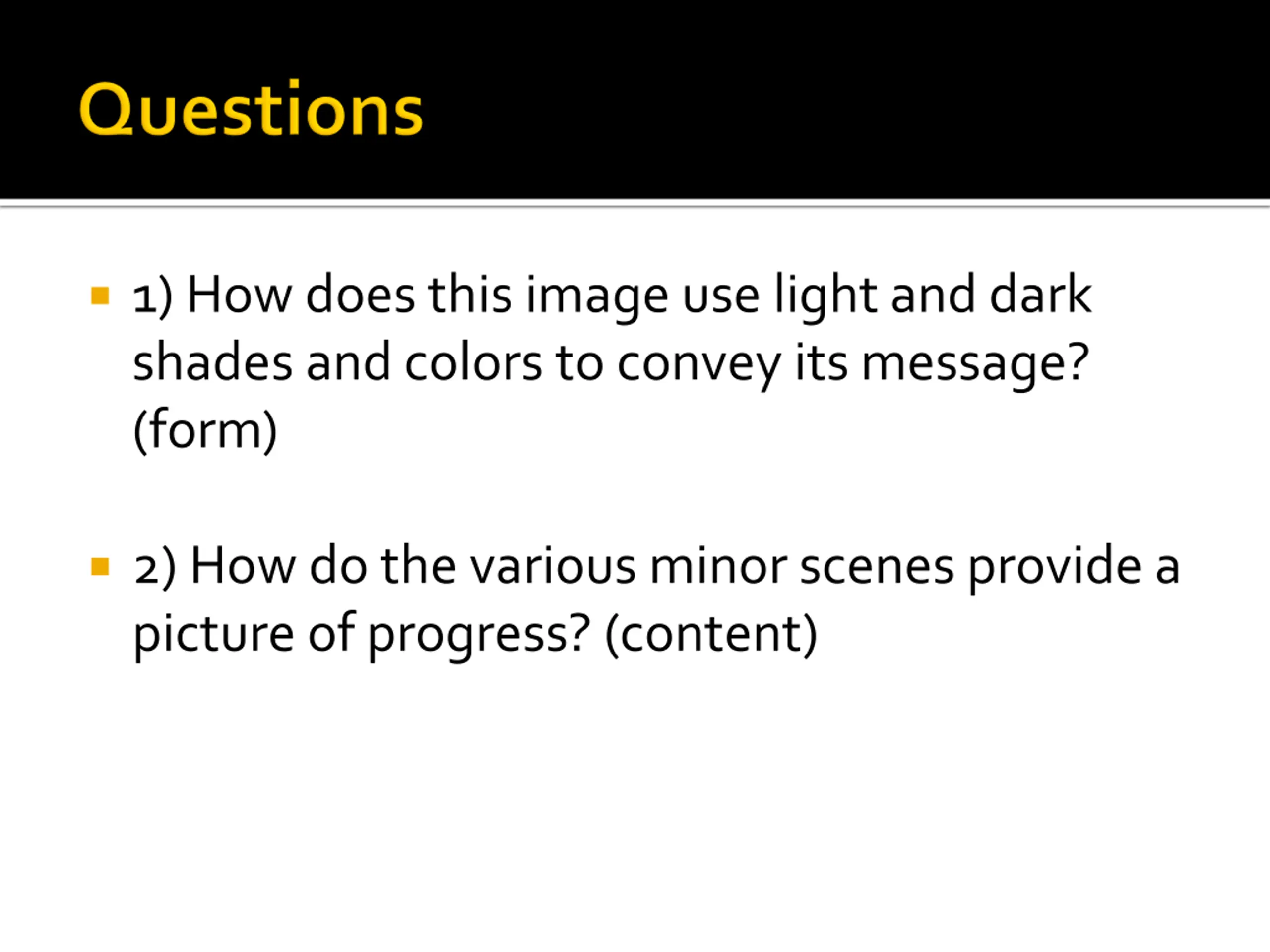 Questions

1) How does this image use light and dark shades and colors to convey its message? (form)

2) How do the various minor scenes provide a picture of progress? (content)